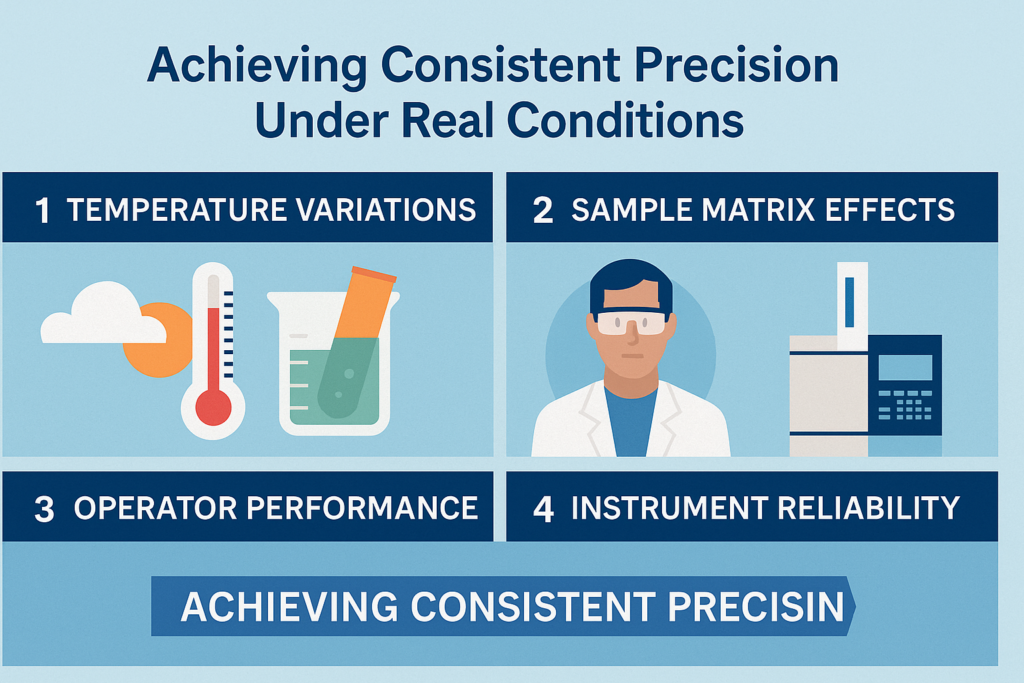 Achieving Consistent Precision Under Real Conditions

1 TEMPERATURE VARIATIONS

2 SAMPLE MATRIX EFFECTS

3 OPERATOR PERFORMANCE

4 INSTRUMENT RELIABILITY

ACHIEVING CONSISTENT PRECISIN